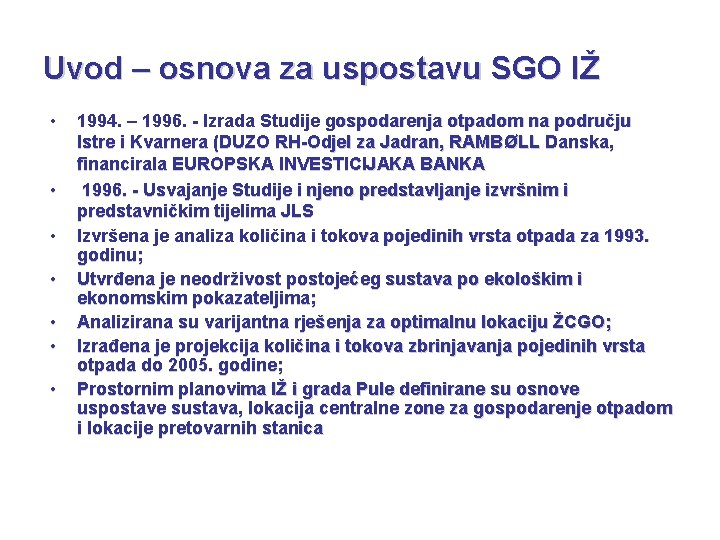 Uvod – osnova za uspostavu SGO IŽ

• 1994. – 1996. - Izrada Studije gospodarenja otpadom na području Istre i Kvarnera (DUZO RH-Odjel za Jadran, RAMBØLL Danska, financirala EUROPSKA INVESTICIJAKA BANKA
• 1996. - Usvajanje Studije i njeno predstavljanje izvršnim i predstavničkim tijelima JLS
• Izvršena je analiza količina i tokova pojedinih vrsta otpada za 1993. godinu;
• Utvrđena je neodrživost postojećeg sustava po ekološkim i ekonomskim pokazateljima;
• Analizirana su varijantna rješenja za optimalnu lokaciju ŽCGO;
• Izrađena je projekcija količina i tokova zbrinjavanja pojedinih vrsta otpada do 2005. godine;
• Prostornim planovima IŽ i grada Pule definirane su osnove uspostave sustava, lokacija centralne zone za gospodarenje otpadom i lokacije pretovarnih stanica